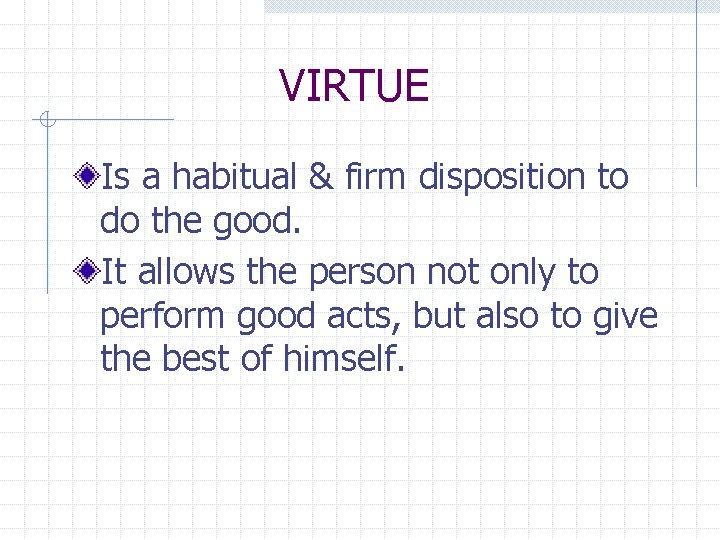 VIRTUE

Is a habitual & firm disposition to do the good.

It allows the person not only to perform good acts, but also to give the best of himself.